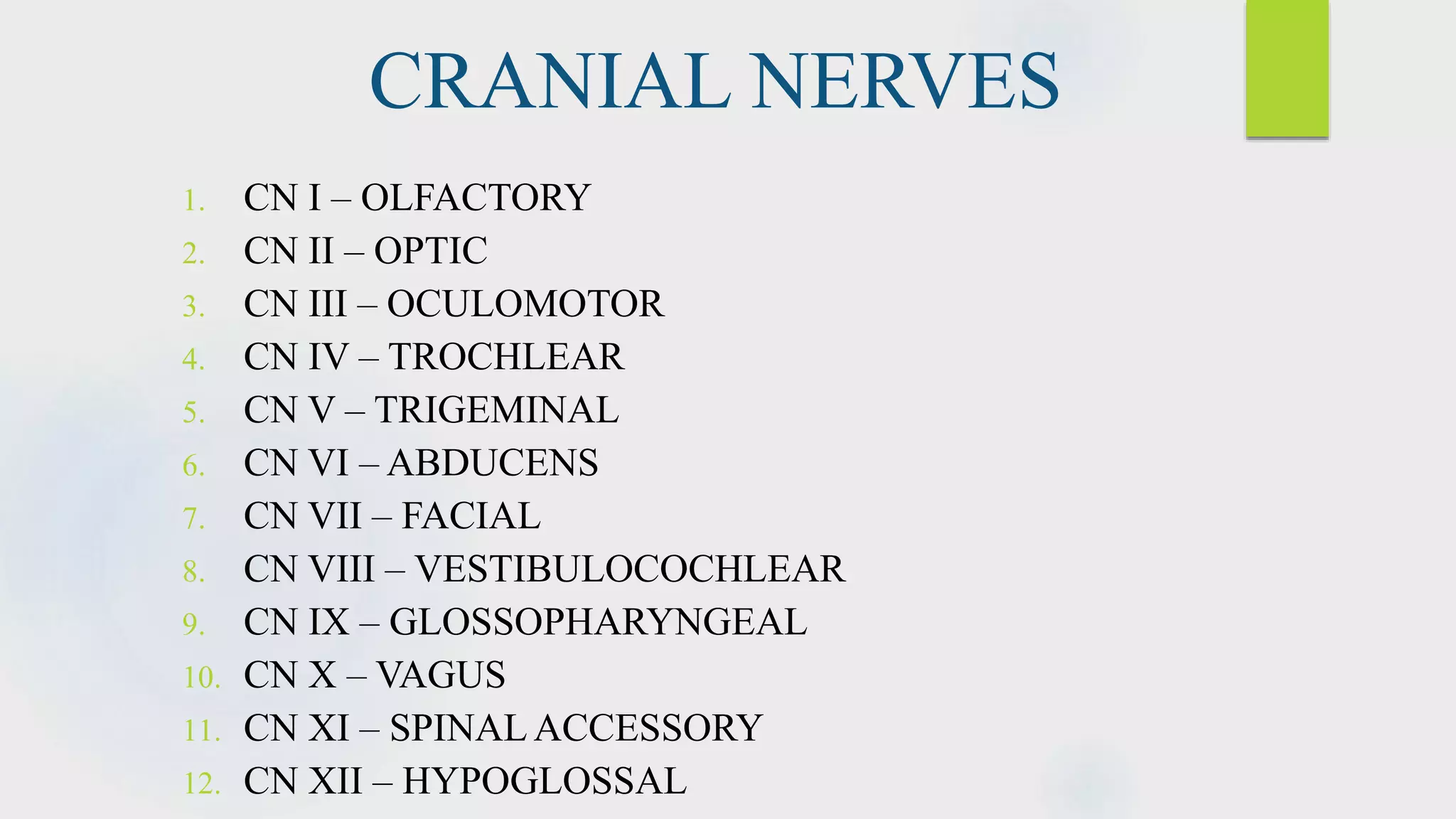 CRANIAL NERVES

1. CN I – OLFACTORY
2. CN II – OPTIC
3. CN III – OCULOMOTOR
4. CN IV – TROCHLEAR
5. CN V – TRIGEMINAL
6. CN VI – ABDUCENS
7. CN VII – FACIAL
8. CN VIII – VESTIBULOCOCHLEAR
9. CN IX – GLOSSOPHARYNGEAL
10. CN X – VAGUS
11. CN XI – SPINAL ACCESSORY
12. CN XII – HYPOGLOSSAL